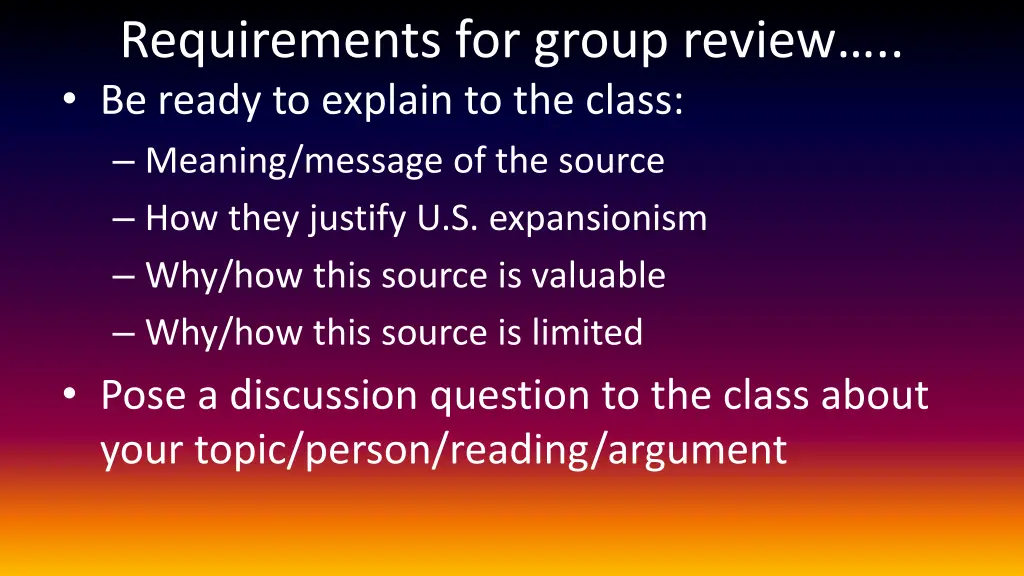 Requirements for group review…..

• Be ready to explain to the class:
– Meaning/message of the source
– How they justify U.S. expansionism
– Why/how this source is valuable
– Why/how this source is limited

• Pose a discussion question to the class about your topic/person/reading/argument